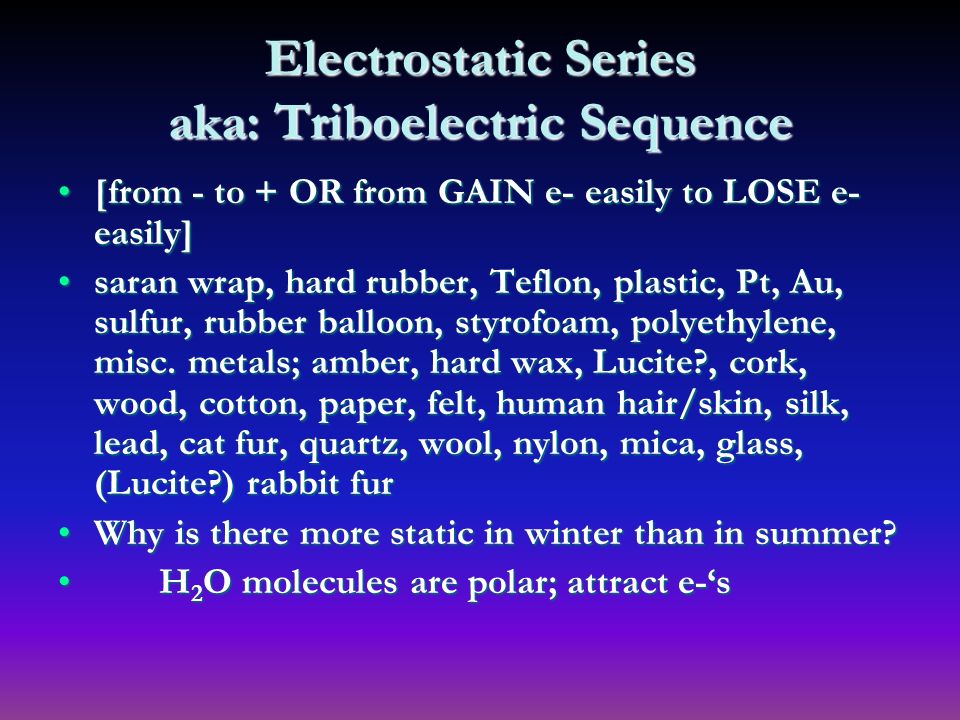 Electrostatic Series
aka: Triboelectric Sequence

• [from - to + OR from GAIN e- easily to LOSE e- easily]
• saran wrap, hard rubber, Teflon, plastic, Pt, Au, sulfur, rubber balloon, styrofoam, polyethylene, misc. metals; amber, hard wax, Lucite?, cork, wood, cotton, paper, felt, human hair/skin, silk, lead, cat fur, quartz, wool, nylon, mica, glass, (Lucite?) rabbit fur
• Why is there more static in winter than in summer?
• $H_2O$ molecules are polar; attract e-‘s